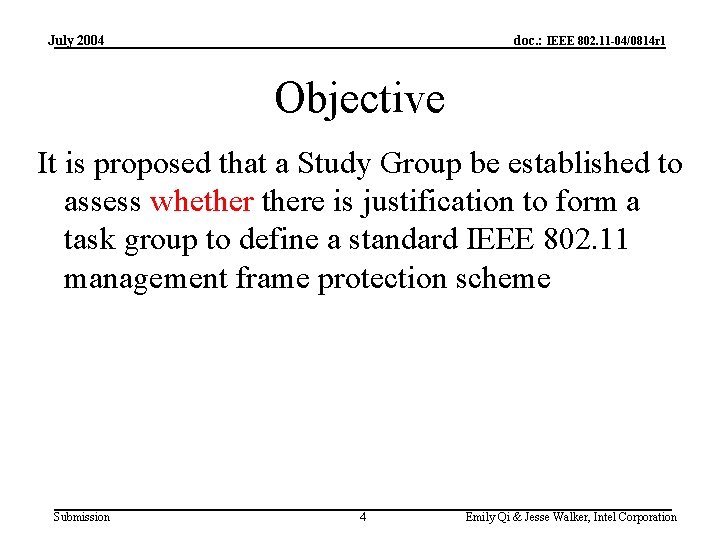 July 2004

doc.: IEEE 802.11-04/0814r1

Objective

It is proposed that a Study Group be established to assess whether there is justification to form a task group to define a standard IEEE 802.11 management frame protection scheme

Submission

4

Emily Qi & Jesse Walker, Intel Corporation